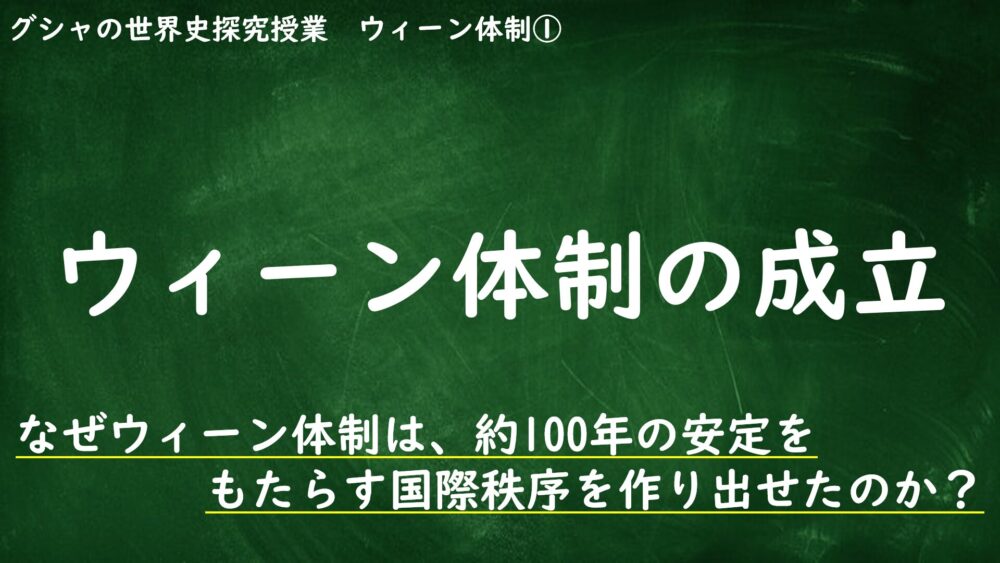 グシャの世界史探究授業　ウィーン体制①

ウィーン体制の成立

なぜウィーン体制は、約100年の安定をもたらす国際秩序を作り出せたのか？